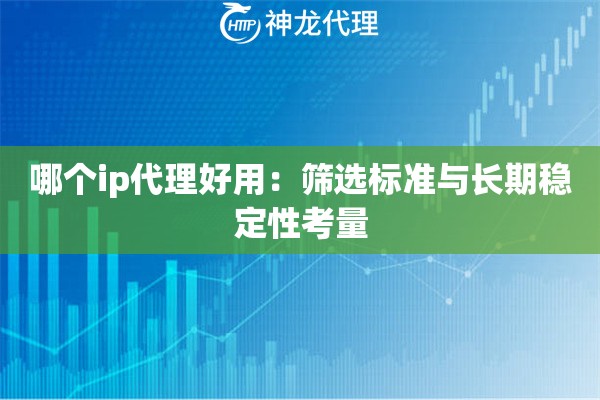 HTTP 神龙代理

哪个ip代理好用：筛选标准与长期稳定性考量